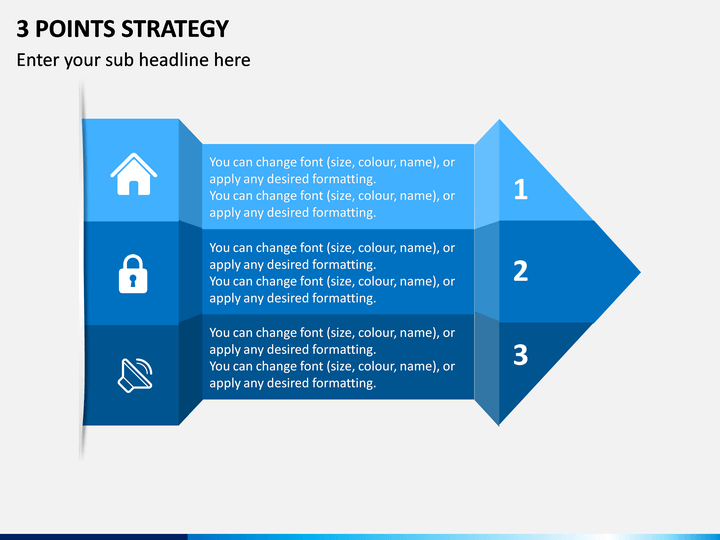 3 POINTS STRATEGY

Enter your sub headline here

You can change font (size, colour, name), or apply any desired formatting.
You can change font (size, colour, name), or apply any desired formatting.

1

You can change font (size, colour, name), or apply any desired formatting.
You can change font (size, colour, name), or apply any desired formatting.

2

You can change font (size, colour, name), or apply any desired formatting.
You can change font (size, colour, name), or apply any desired formatting.

3